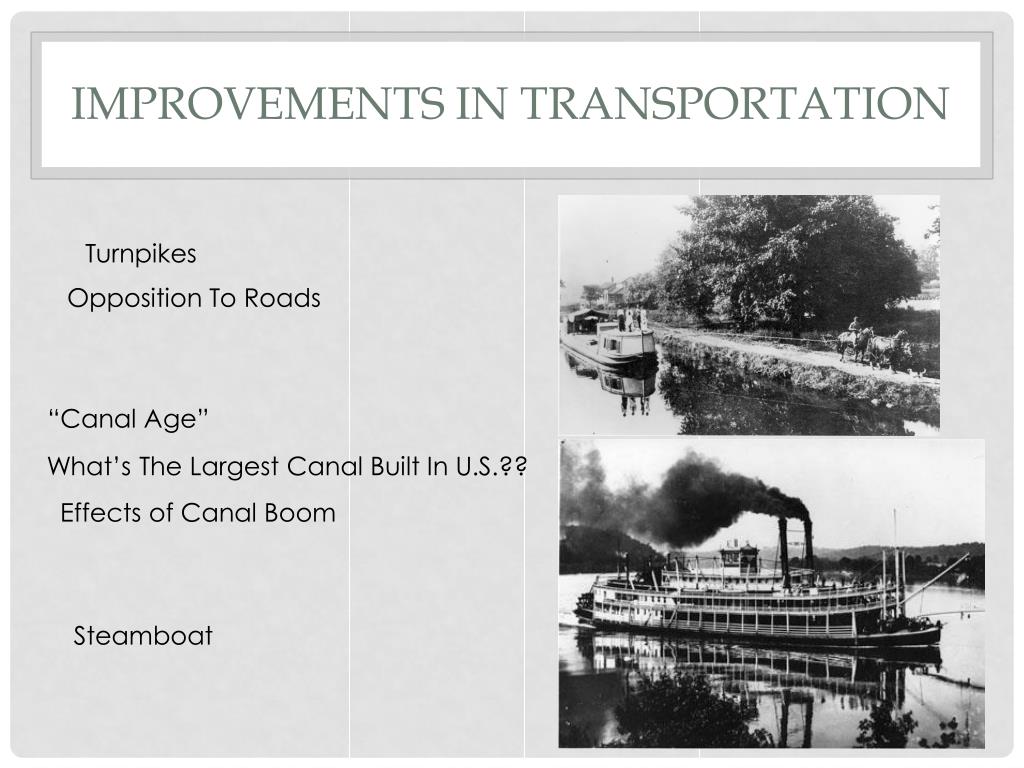 IMPROVEMENTS IN TRANSPORTATION

Turnpikes

Opposition To Roads

“Canal Age”

What’s The Largest Canal Built In U.S.??

Effects of Canal Boom

Steamboat